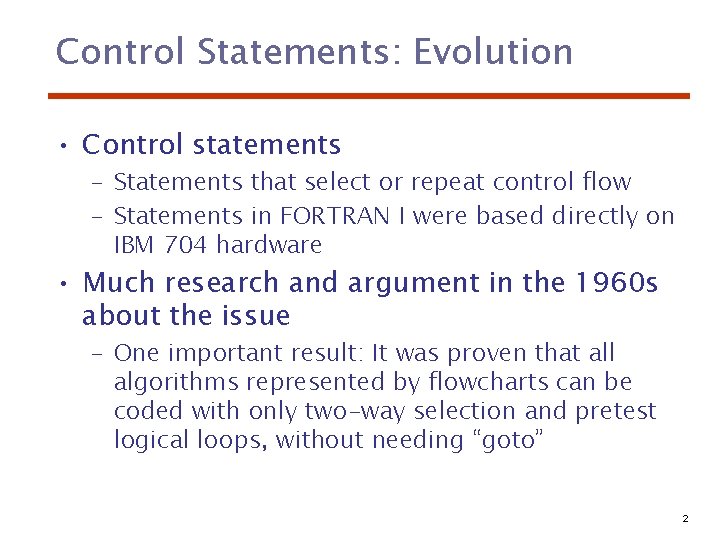 Control Statements: Evolution

• Control statements
 – Statements that select or repeat control flow
 – Statements in FORTRAN I were based directly on IBM 704 hardware

• Much research and argument in the 1960s about the issue
 – One important result: It was proven that all algorithms represented by flowcharts can be coded with only two-way selection and pretest logical loops, without needing “goto”

2